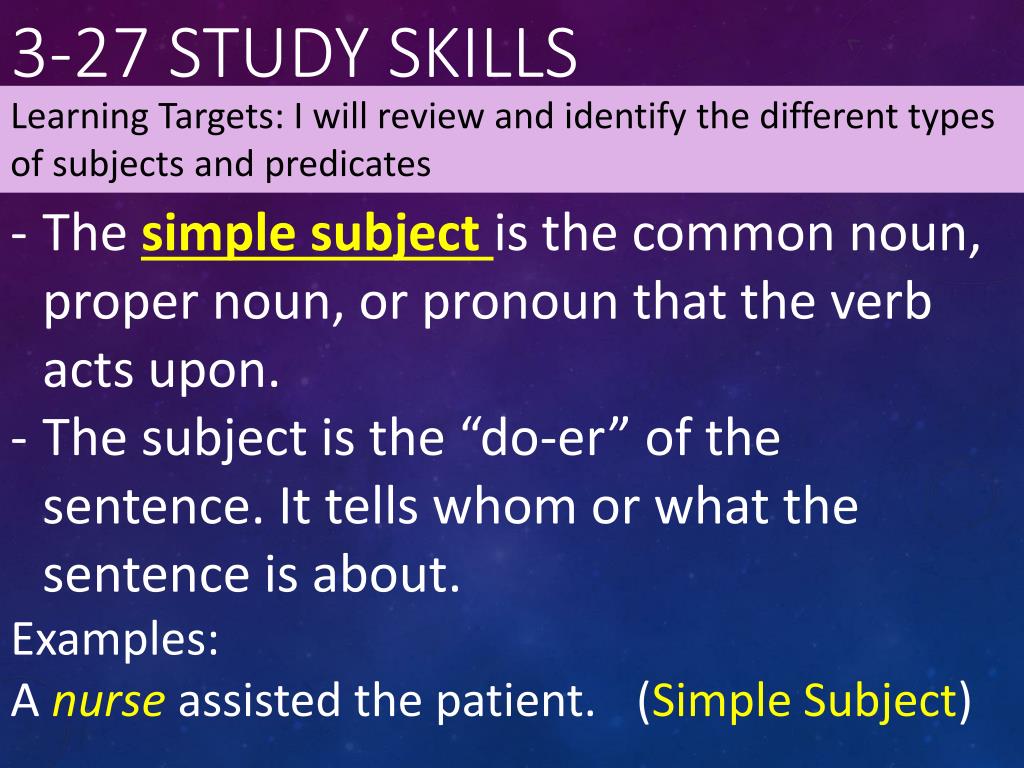 3-27 STUDY SKILLS

Learning Targets: I will review and identify the different types of subjects and predicates

- The simple subject is the common noun, proper noun, or pronoun that the verb acts upon.
- The subject is the “do-er” of the sentence. It tells whom or what the sentence is about.

Examples:
A nurse assisted the patient. (Simple Subject)